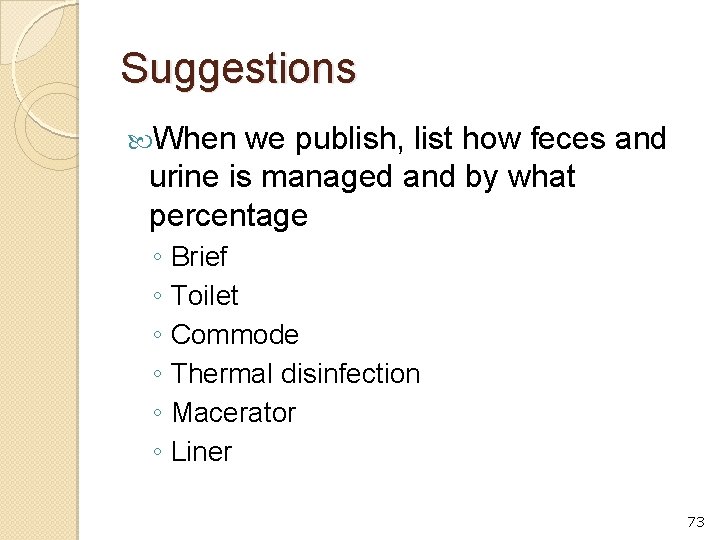 Suggestions

When we publish, list how feces and urine is managed and by what percentage

◦ Brief
◦ Toilet
◦ Commode
◦ Thermal disinfection
◦ Macerator
◦ Liner

73